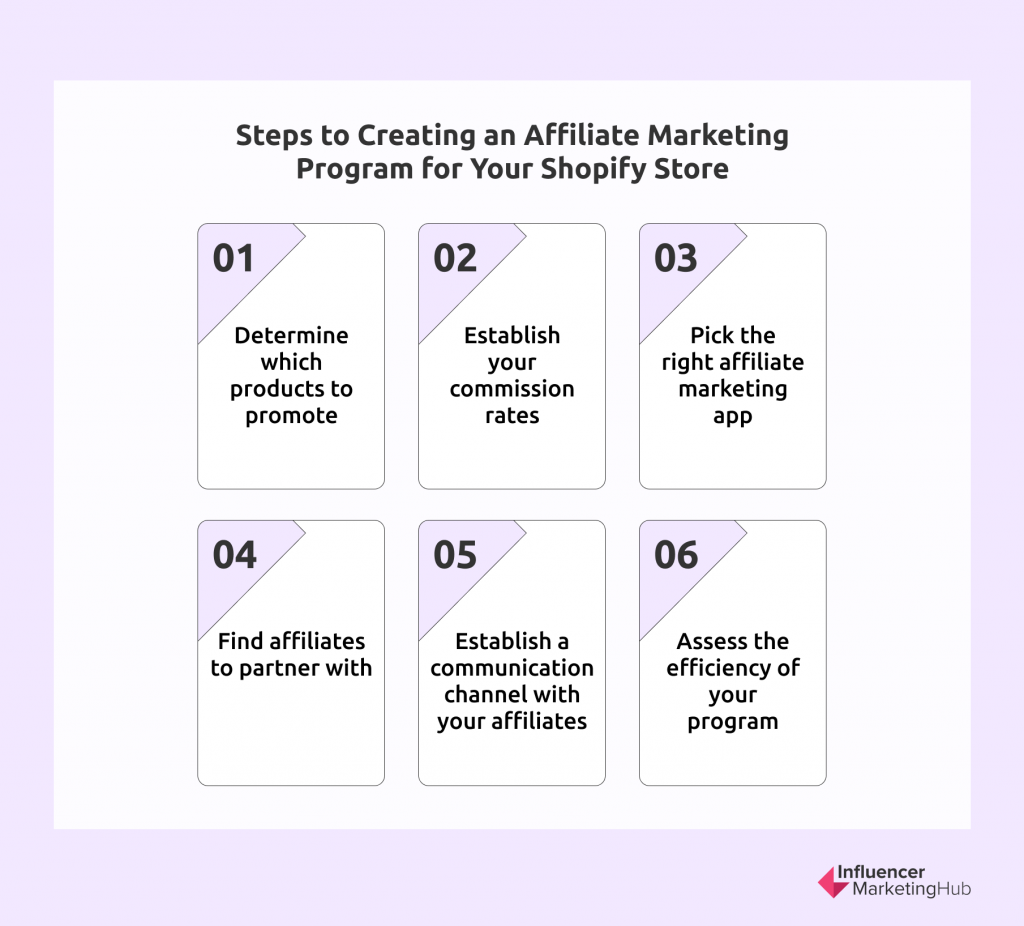 Steps to Creating an Affiliate Marketing Program for Your Shopify Store

01
Determine which products to promote

02
Establish your commission rates

03
Pick the right affiliate marketing app

04
Find affiliates to partner with

05
Establish a communication channel with your affiliates

06
Assess the efficiency of your program

Influencer MarketingHub